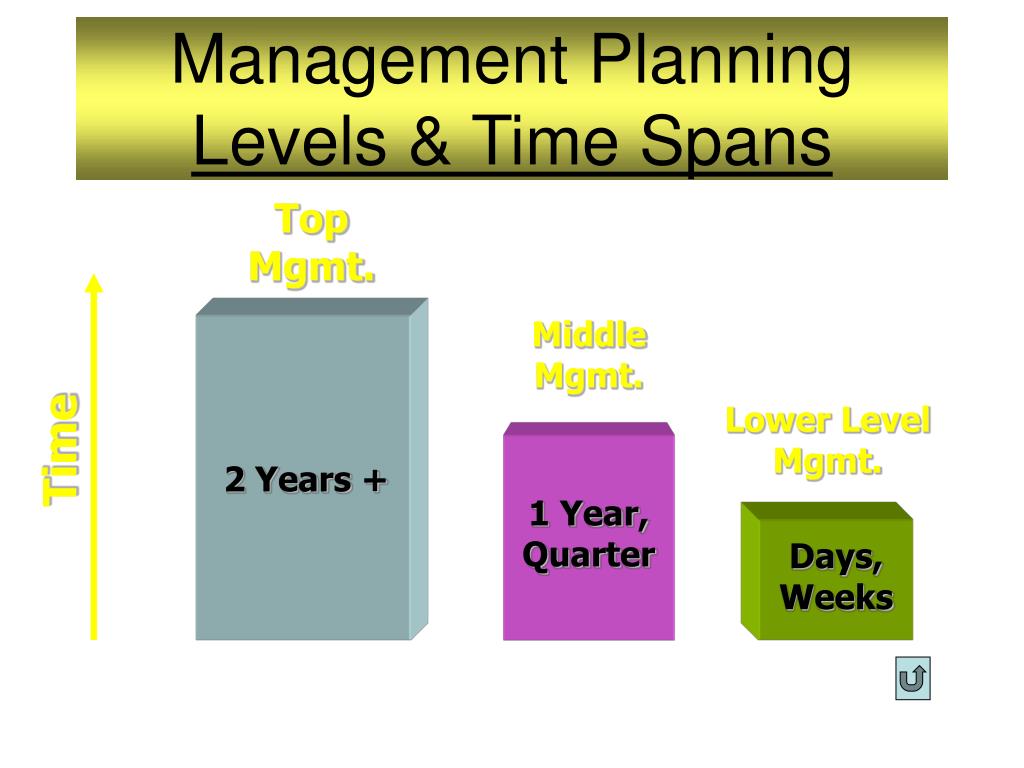 Management Planning
Levels & Time Spans

Time

Top Mgmt.

2 Years +

Middle Mgmt.

1 Year, Quarter

Lower Level Mgmt.

Days, Weeks